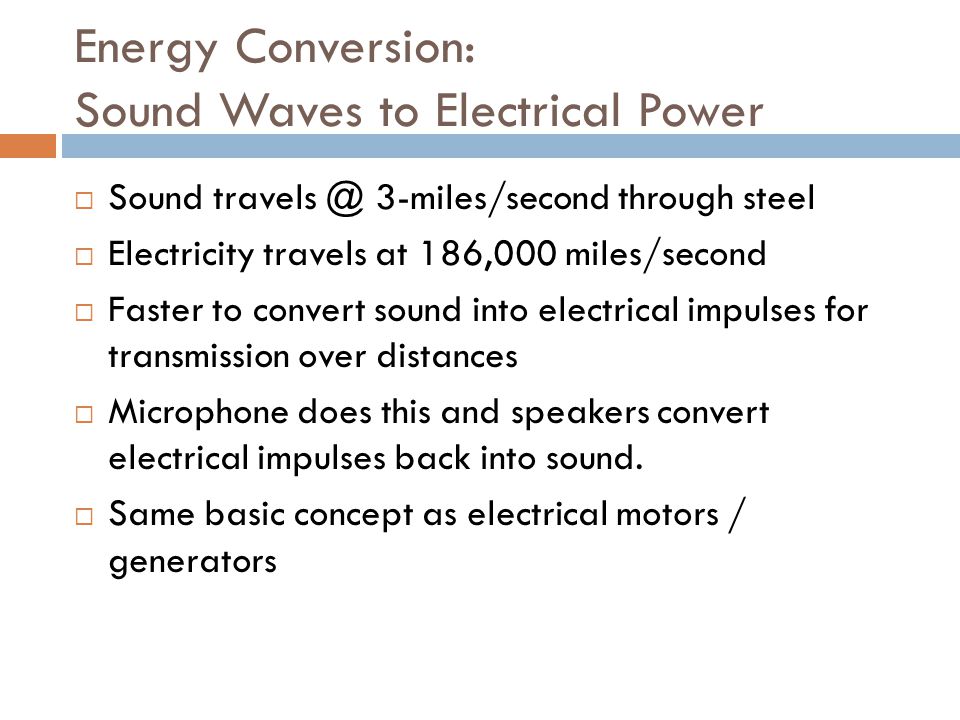 Energy Conversion:
Sound Waves to Electrical Power

□ Sound travels @ 3-miles/second through steel
□ Electricity travels at 186,000 miles/second
□ Faster to convert sound into electrical impulses for transmission over distances
□ Microphone does this and speakers convert electrical impulses back into sound.
□ Same basic concept as electrical motors / generators